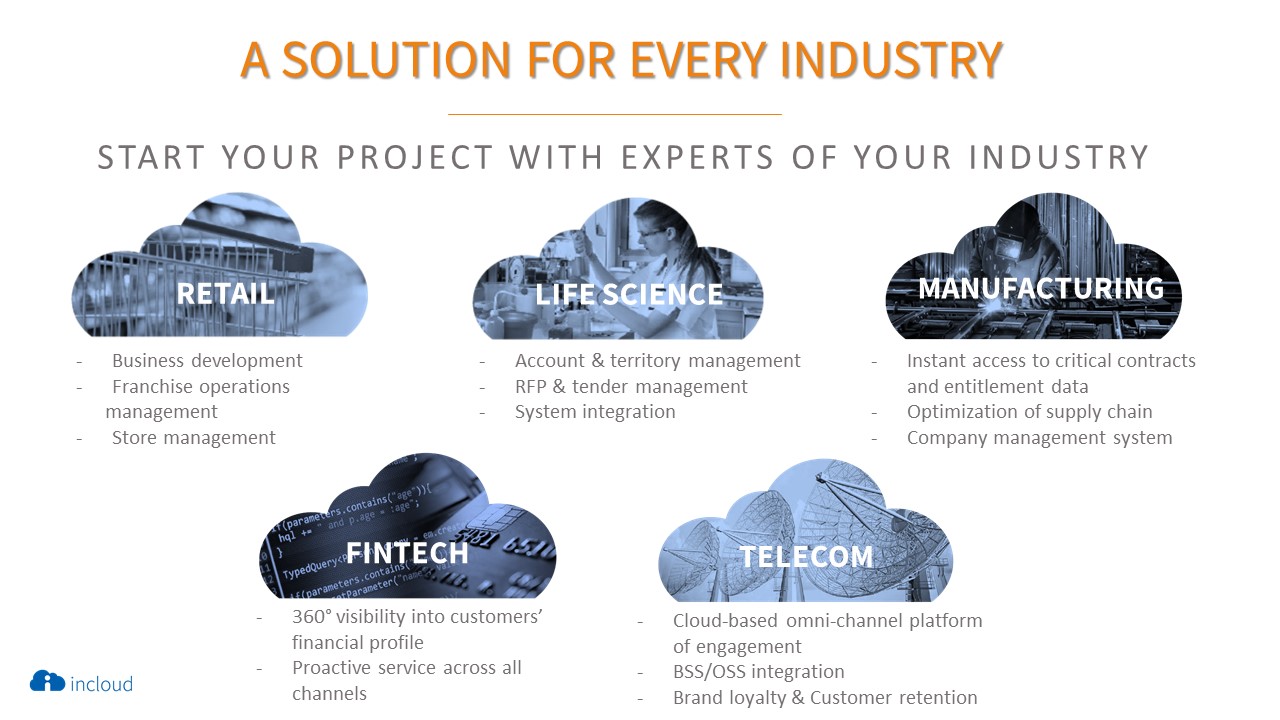 A SOLUTION FOR EVERY INDUSTRY

START YOUR PROJECT WITH EXPERTS OF YOUR INDUSTRY

RETAIL

- Business development
- Franchise operations management
- Store management

LIFE SCIENCE

- Account & territory management
- RFP & tender management
- System integration

MANUFACTURING

- Instant access to critical contracts and entitlement data
- Optimization of supply chain
- Company management system

FINTECH

- 360° visibility into customers' financial profile
- Proactive service across all channels

TELECOM

- Cloud-based omni-channel platform of engagement
- BSS/OSS integration
- Brand loyalty & Customer retention

incloud